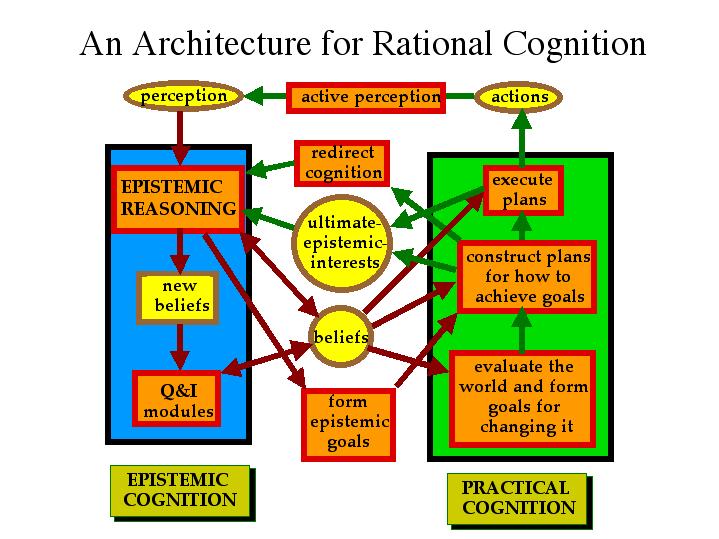 An Architecture for Rational Cognition

perception

active perception

actions

redirect cognition

EPISTEMIC REASONING

ultimate-epistemic-interests

execute plans

construct plans for how to achieve goals

new beliefs

beliefs

Q&I modules

form epistemic goals

evaluate the world and form goals for changing it

EPISTEMIC COGNITION

PRACTICAL COGNITION